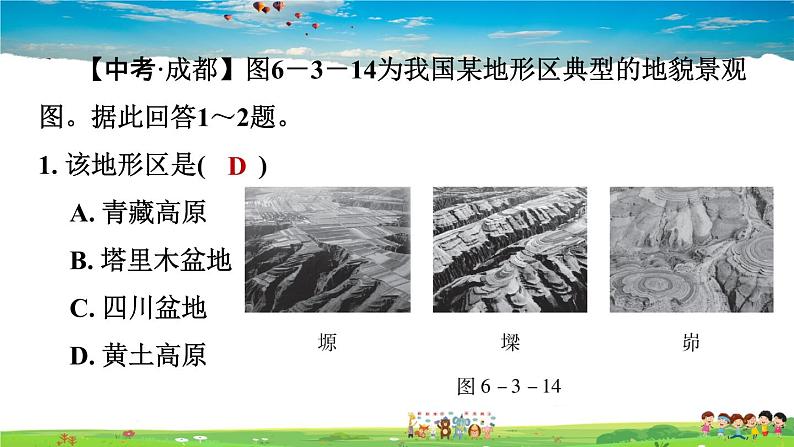 【中考·成都】图6－3－14为我国某地形区典型的地貌景观图。据此回答1～2题。

1. 该地形区是( D )

A. 青藏高原

B. 塔里木盆地

C. 四川盆地

D. 黄土高原

塬

墚

峁

图 6－3－14